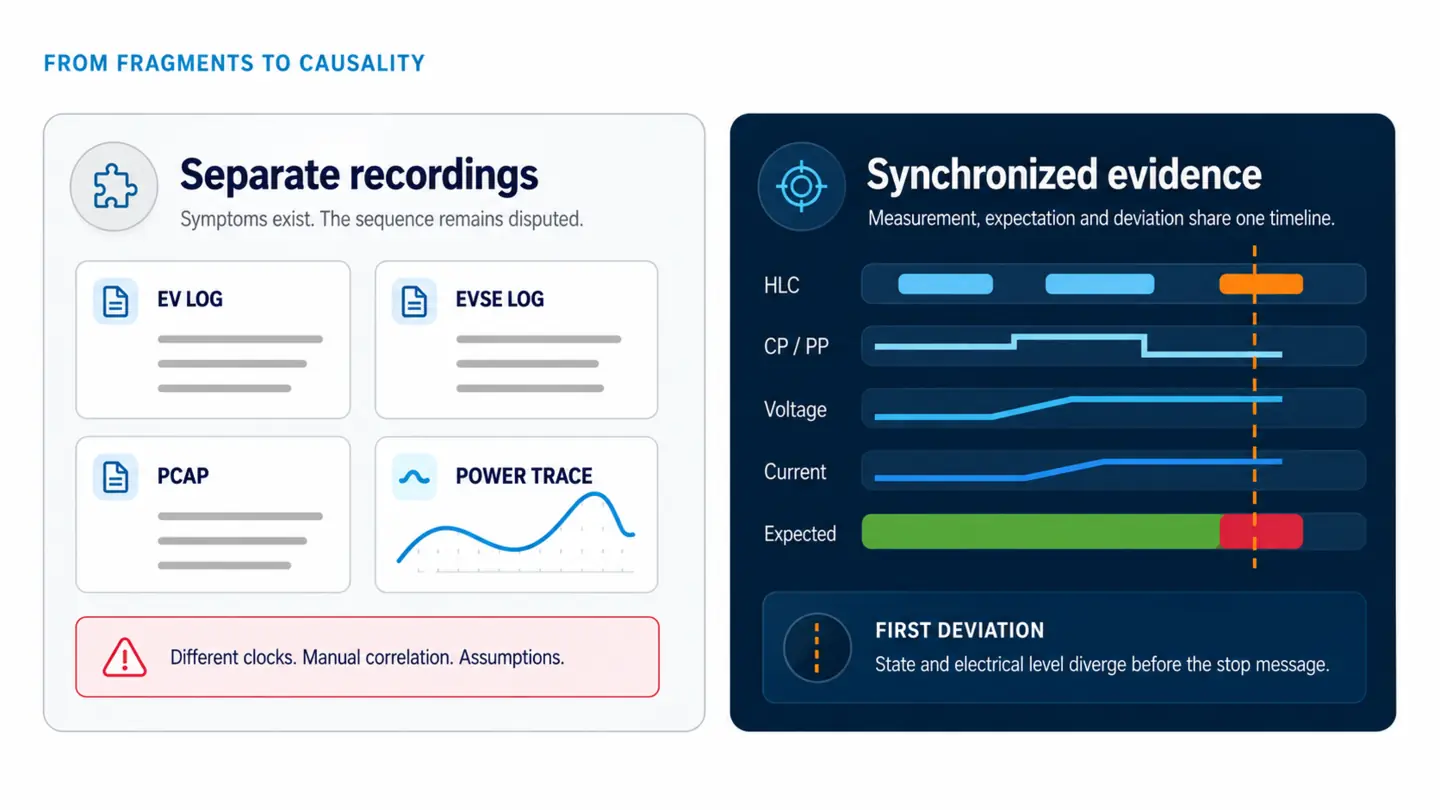 FROM FRAGMENTS TO CAUSALITY

Separate recordings

Symptoms exist. The sequence remains disputed.

EV LOG

EVSE LOG

PCAP

POWER TRACE

Different clocks. Manual correlation. Assumptions.

Synchronized evidence

Measurement, expectation and deviation share one timeline.

HLC

CP / PP

Voltage

Current

Expected

FIRST DEVIATION

State and electrical level diverge before the stop message.